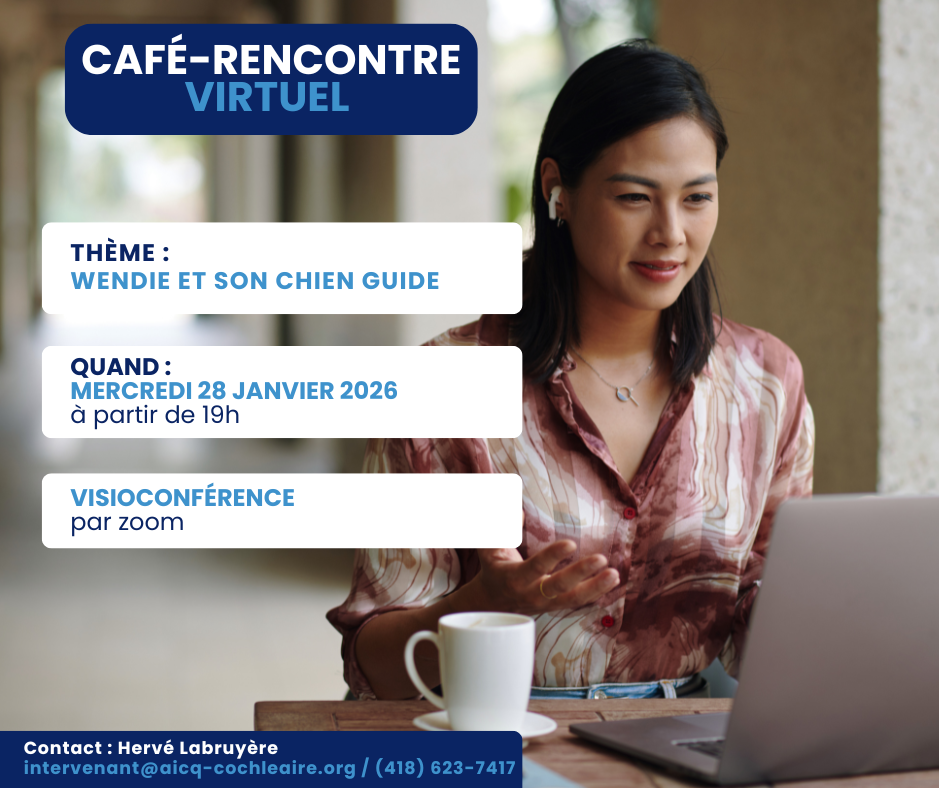 CAFÉ-RENCONTRE
VIRTUEL

THÈME :
WENDIE ET SON CHIEN GUIDE

QUAND :
MERCREDI 28 JANVIER 2026
à partir de 19h

VISIOCONFÉRENCE
par zoom

Contact : Hervé Labruyère
intervenant@aicq-cochleaire.org / (418) 623-7417